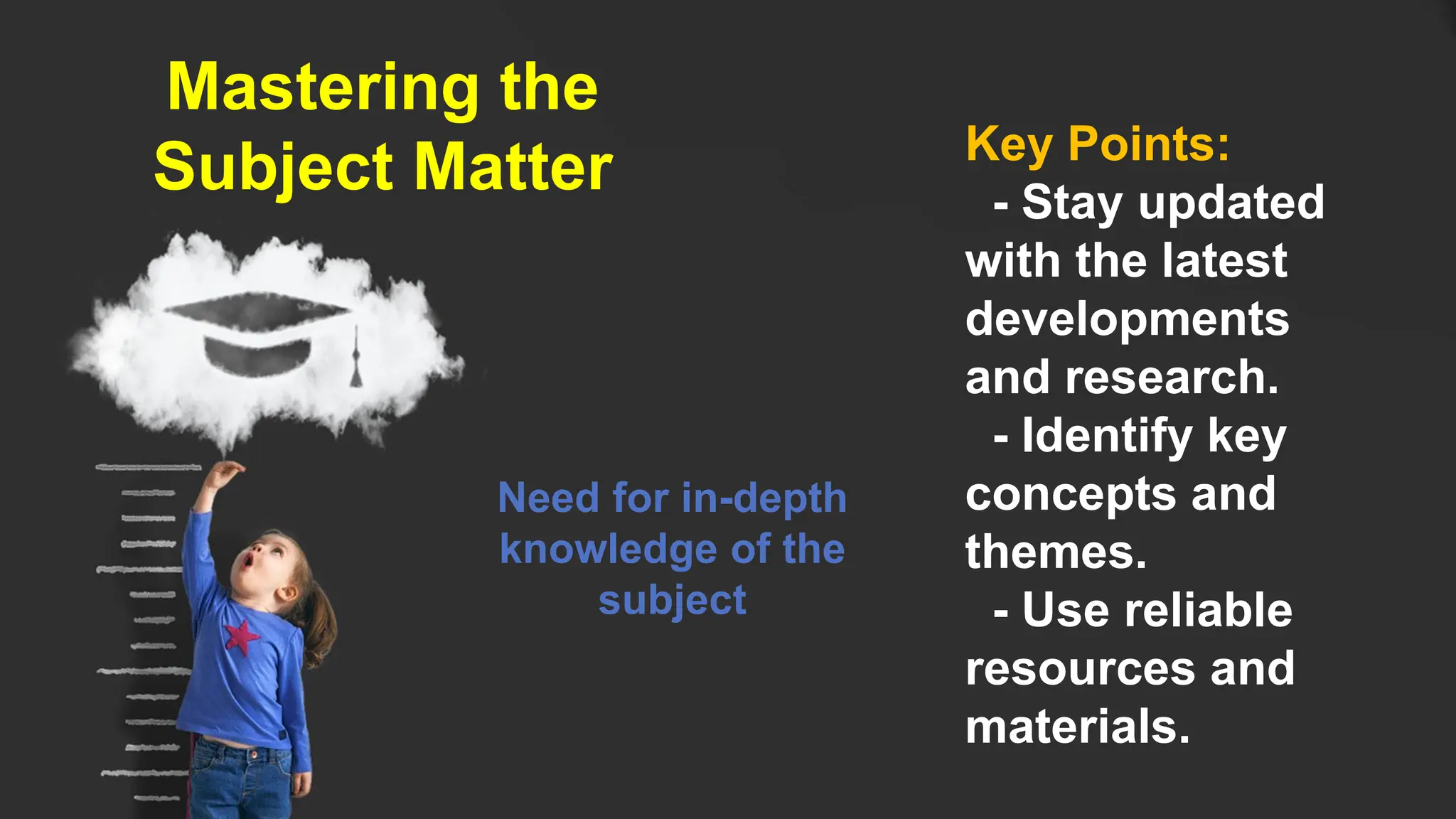 Mastering the Subject Matter

Need for in-depth knowledge of the subject

Key Points:
- Stay updated with the latest developments and research.
- Identify key concepts and themes.
- Use reliable resources and materials.